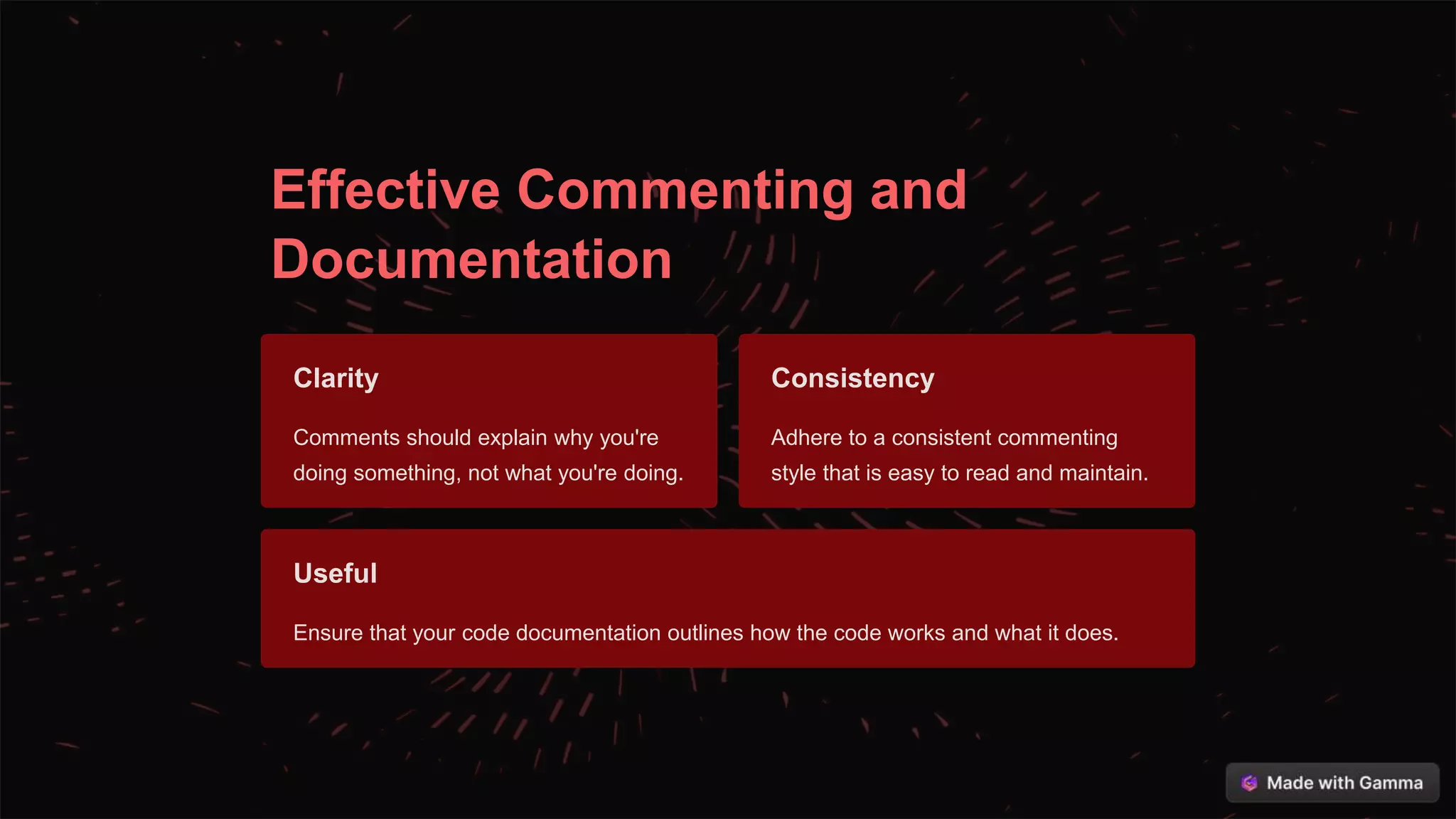 Effective Commenting and Documentation

Clarity

Comments should explain why you're doing something, not what you're doing.

Consistency

Adhere to a consistent commenting style that is easy to read and maintain.

Useful

Ensure that your code documentation outlines how the code works and what it does.

Made with Gamma